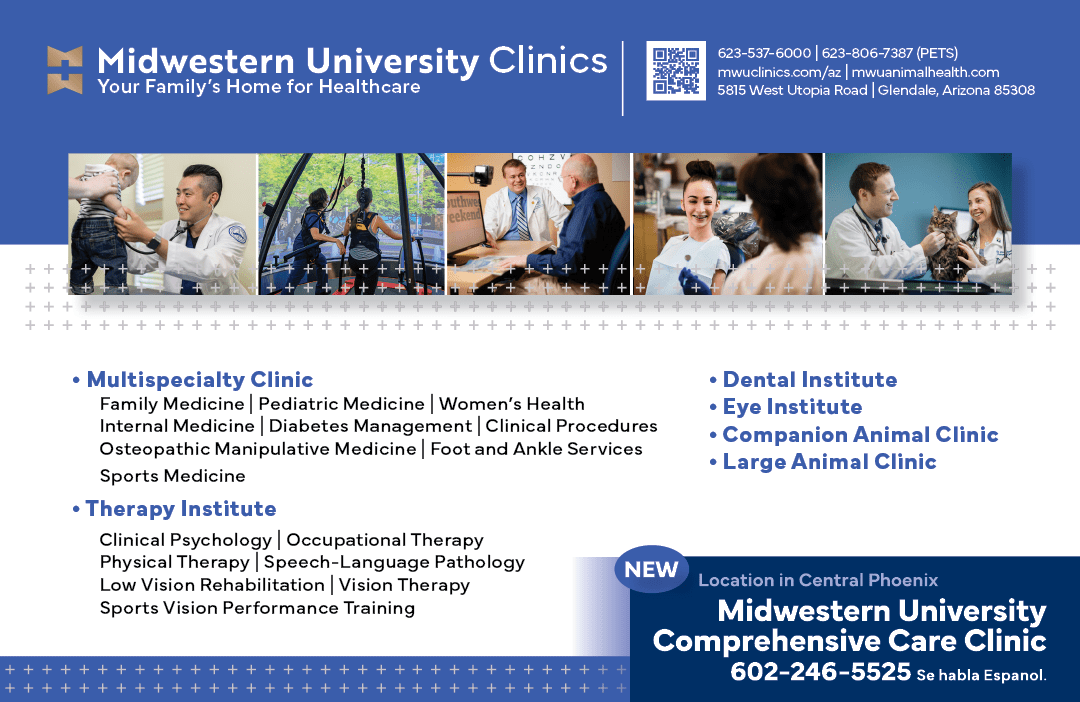 Midwestern University Clinics
Your Family's Home for Healthcare

623-537-6000 | 623-806-7387 (PETS)
mwuclinics.com/az | mwuanimalhealth.com
5815 West Utopia Road | Glendale, Arizona 85308

• Multispecialty Clinic
Family Medicine | Pediatric Medicine | Women's Health
Internal Medicine | Diabetes Management | Clinical Procedures
Osteopathic Manipulative Medicine | Foot and Ankle Services
Sports Medicine

• Therapy Institute
Clinical Psychology | Occupational Therapy
Physical Therapy | Speech-Language Pathology
Low Vision Rehabilitation | Vision Therapy
Sports Vision Performance Training

• Dental Institute
• Eye Institute
• Companion Animal Clinic
• Large Animal Clinic

NEW
Location in Central Phoenix
Midwestern University
Comprehensive Care Clinic
602-246-5525 Se habla Espanol.